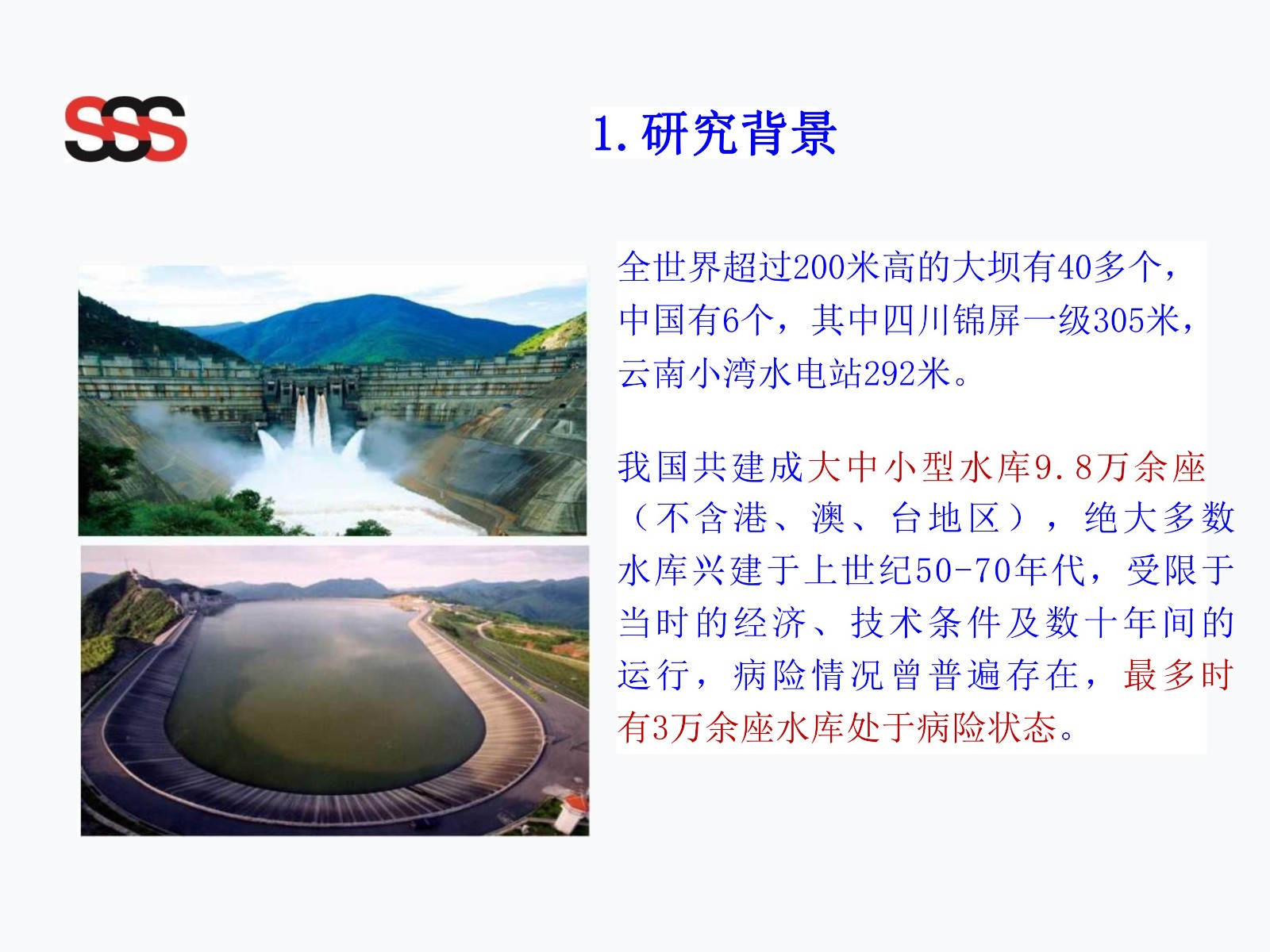 SSS

1.研究背景

全世界超过200米高的大坝有40多个，中国有6个，其中四川锦屏一级305米，云南小湾水电站292米。

我国共建成大中小型水库9.8万余座（不含港、澳、台地区），绝大多数水库兴建于上世纪50-70年代，受限于当时的经济、技术条件及数十年间的运行，病险情况曾普遍存在，最多时有3万余座水库处于病险状态。